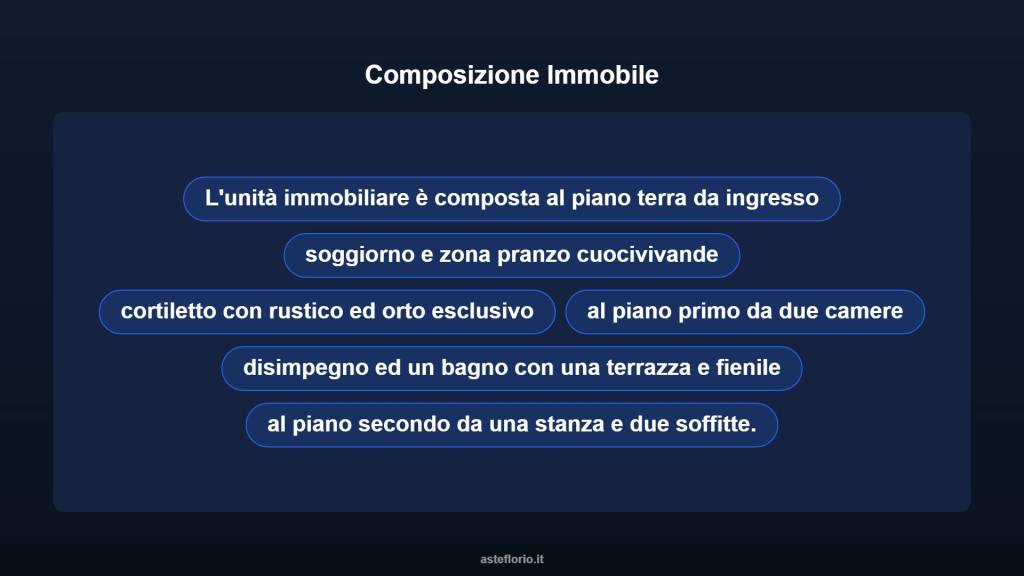 Composizione Immobile

L'unità immobiliare è composta al piano terra da ingresso

soggiorno e zona pranzo cuocivivande

cortiletto con rustico ed orto esclusivo

al piano primo da due camere

disimpegno ed un bagno con una terrazza e fienile

al piano secondo da una stanza e due soffitte.

asteflorio.it